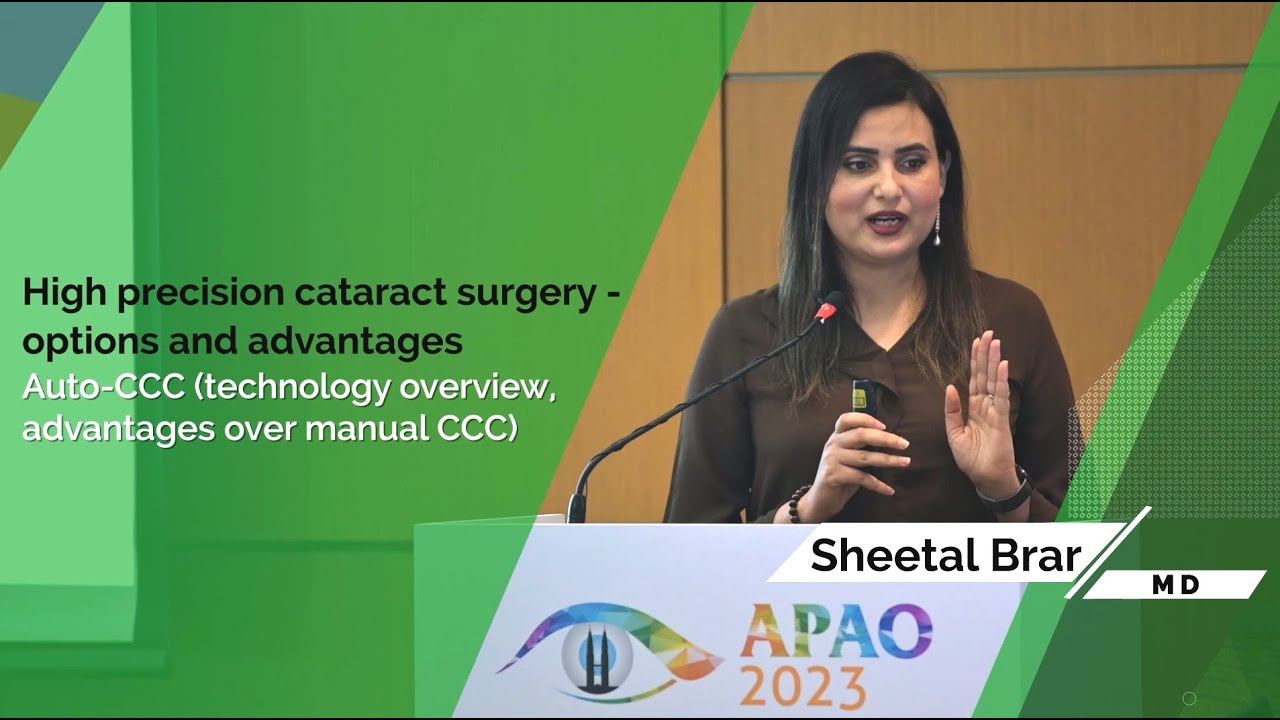 High precision cataract surgery - options and advantages
Auto-CCC (technology overview, advantages over manual CCC)

Sheetal Brar
MD

APAO
2023